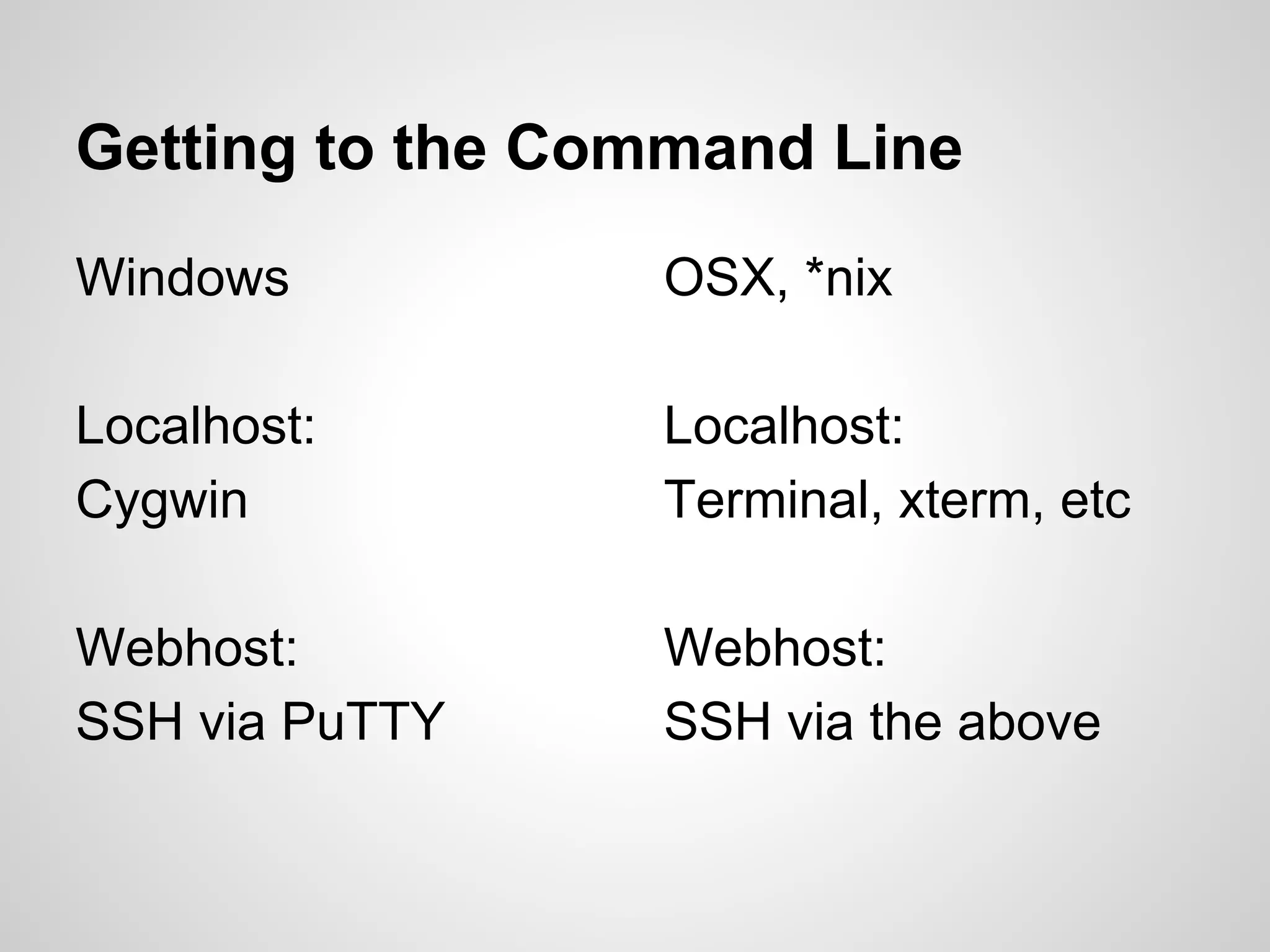 Getting to the Command Line

Windows

Localhost:
Cygwin

Webhost:
SSH via PuTTY

OSX, *nix

Localhost:
Terminal, xterm, etc

Webhost:
SSH via the above